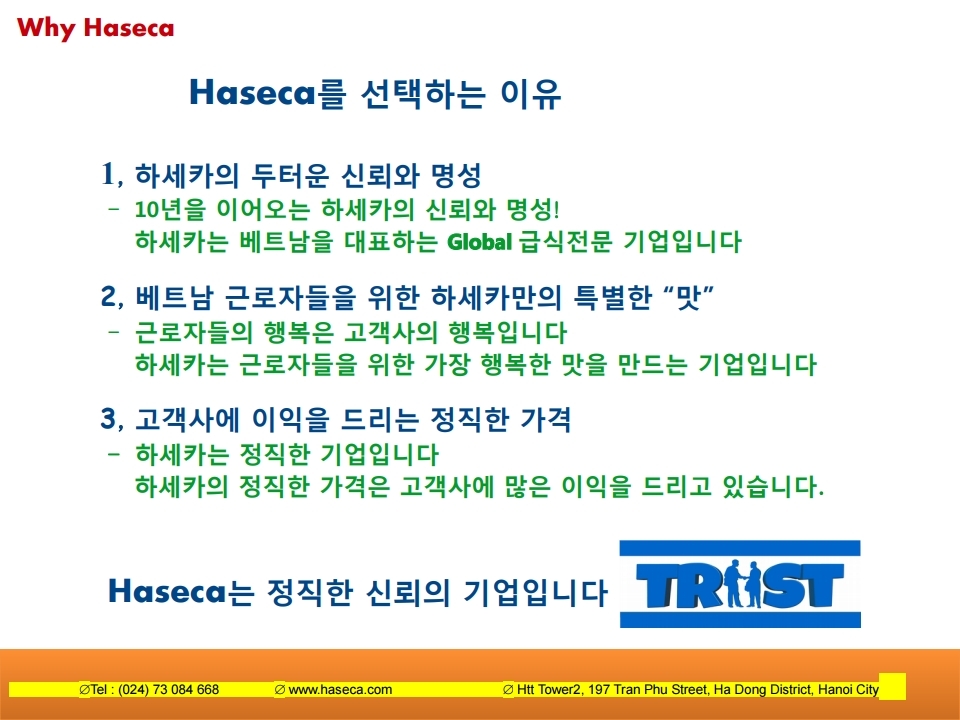 Why Haseca

Haseca를 선택하는 이유

1, 하세카의 두터운 신뢰와 명성
– 10년을 이어오는 하세카의 신뢰와 명성!
하세카는 베트남을 대표하는 Global 급식전문 기업입니다

2, 베트남 근로자들을 위한 하세카만의 특별한 “맛”
– 근로자들의 행복은 고객사의 행복입니다
하세카는 근로자들을 위한 가장 행복한 맛을 만드는 기업입니다

3, 고객사에 이익을 드리는 정직한 가격
– 하세카는 정직한 기업입니다
하세카의 정직한 가격은 고객사에 많은 이익을 드리고 있습니다.

Haseca는 정직한 신뢰의 기업입니다

TRUST

∅Tel : (024) 73 084 668 ∅ www.haseca.com ∅ Htt Tower2, 197 Tran Phu Street, Ha Dong District, Hanoi City